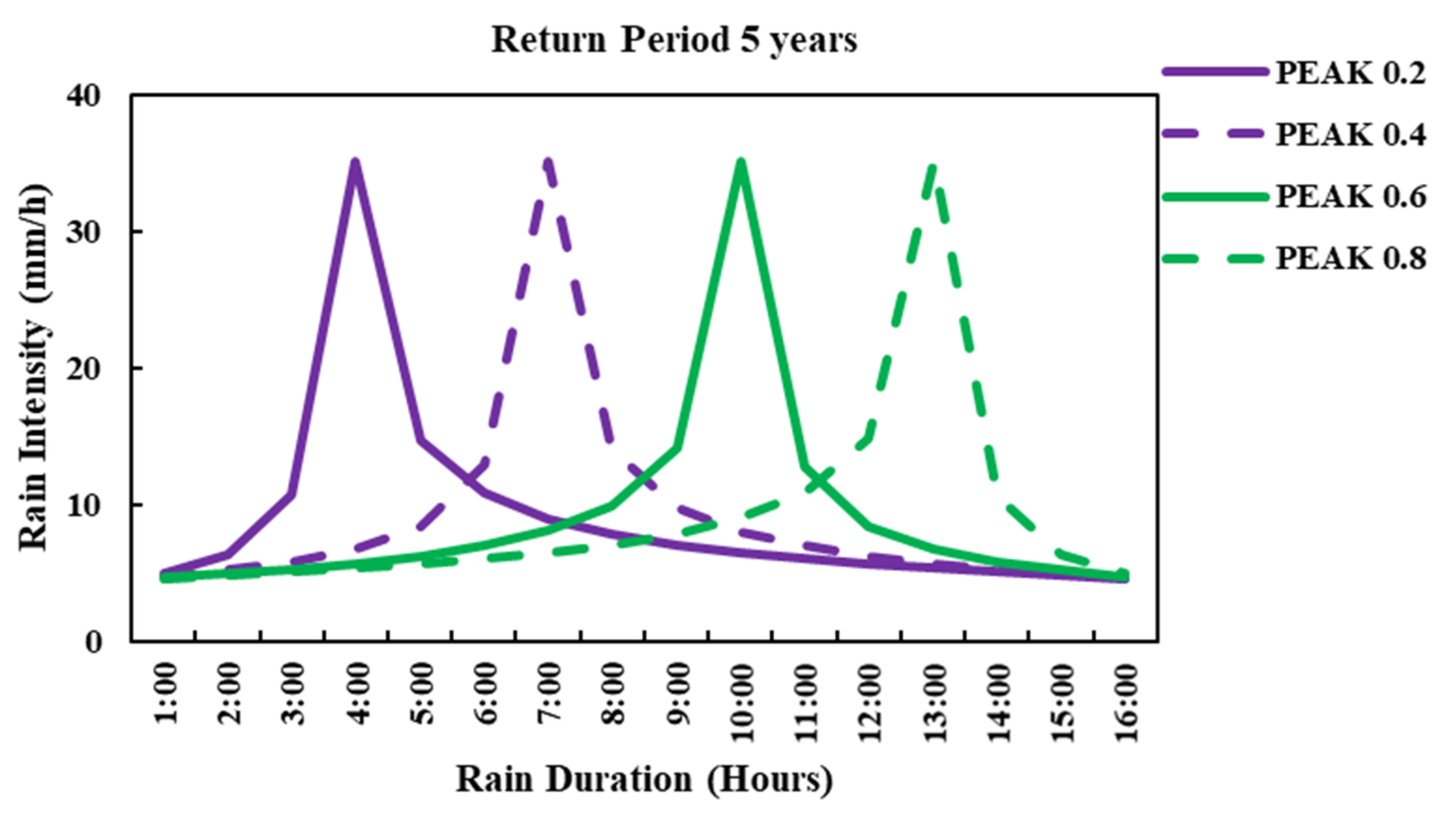 Return Period 5 years

PEAK 0.2
PEAK 0.4
PEAK 0.6
PEAK 0.8

Rain Intensity (mm/h)

40
30
20
10
0

1:00
2:00
3:00
4:00
5:00
6:00
7:00
8:00
9:00
10:00
11:00
12:00
13:00
14:00
15:00
16:00

Rain Duration (Hours)